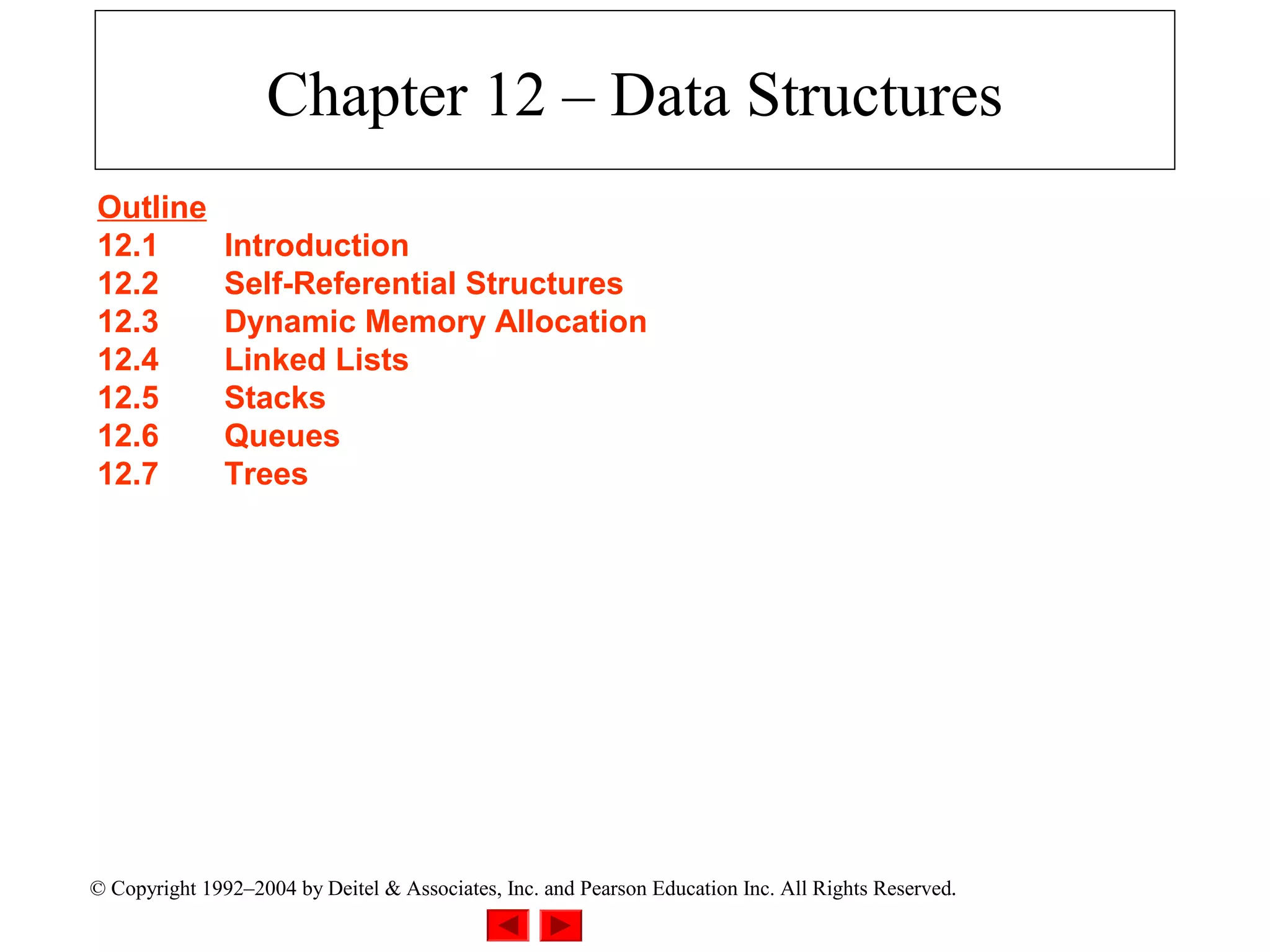 Chapter 12 – Data Structures

Outline
12.1 Introduction
12.2 Self-Referential Structures
12.3 Dynamic Memory Allocation
12.4 Linked Lists
12.5 Stacks
12.6 Queues
12.7 Trees

© Copyright 1992–2004 by Deitel & Associates, Inc. and Pearson Education Inc. All Rights Reserved.